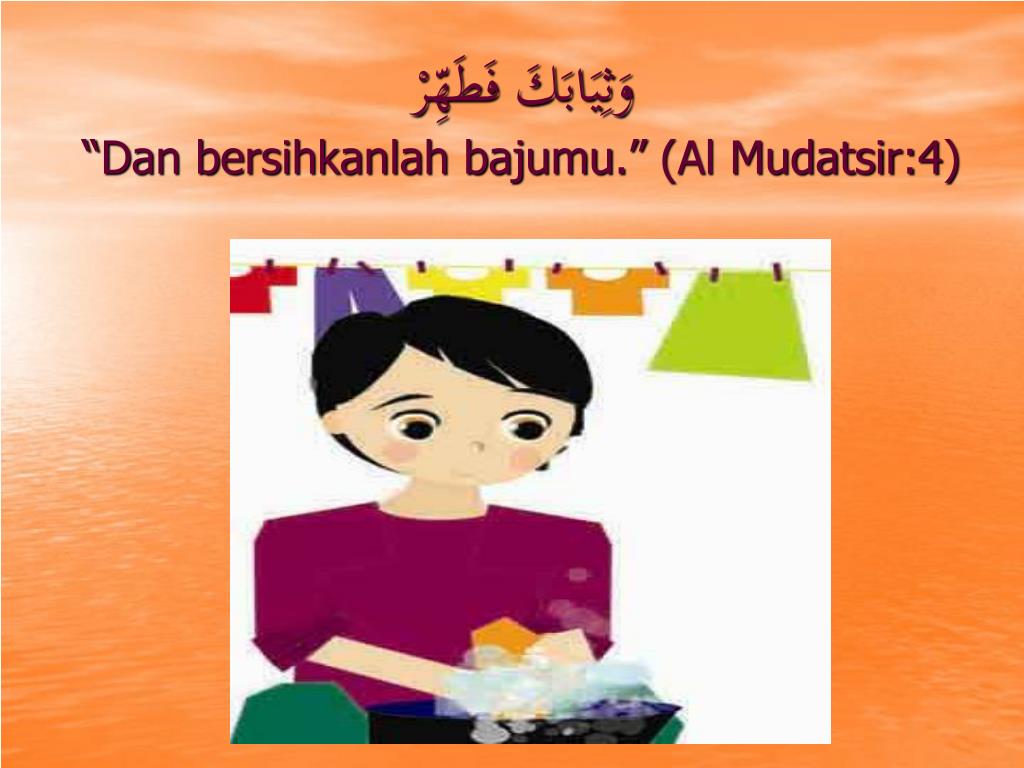 وَثِيَابَكَ فَطَهِّرْ

“Dan bersihkanlah bajumu.” (Al Mudatsir:4)